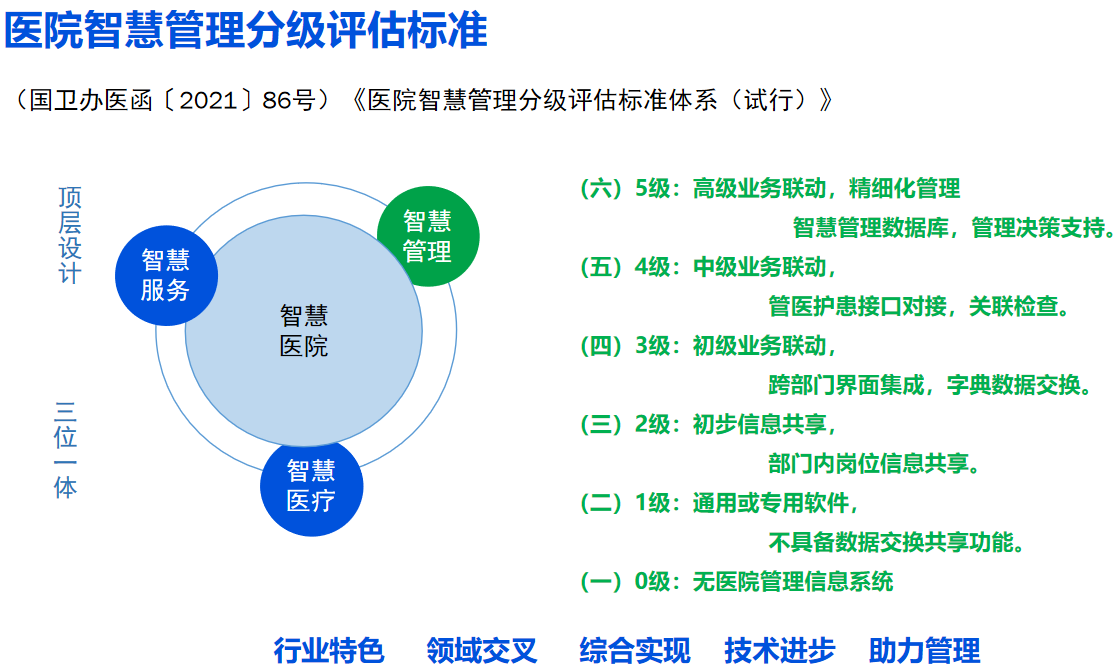 医院智慧管理分级评估标准

（国卫办医函〔2021〕86号）《医院智慧管理分级评估标准体系（试行）》

顶层设计

三位一体

智慧服务

智慧管理

智慧医院

智慧医疗

（六）5级：高级业务联动，精细化管理
智慧管理数据库，管理决策支持。

（五）4级：中级业务联动，
管医护患接口对接，关联检查。

（四）3级：初级业务联动，
跨部门界面集成，字典数据交换。

（三）2级：初步信息共享，
部门内岗位信息共享。

（二）1级：通用或专用软件，
不具备数据交换共享功能。

（一）0级：无医院管理信息系统

行业特色　领域交叉　综合实现　技术进步　助力管理